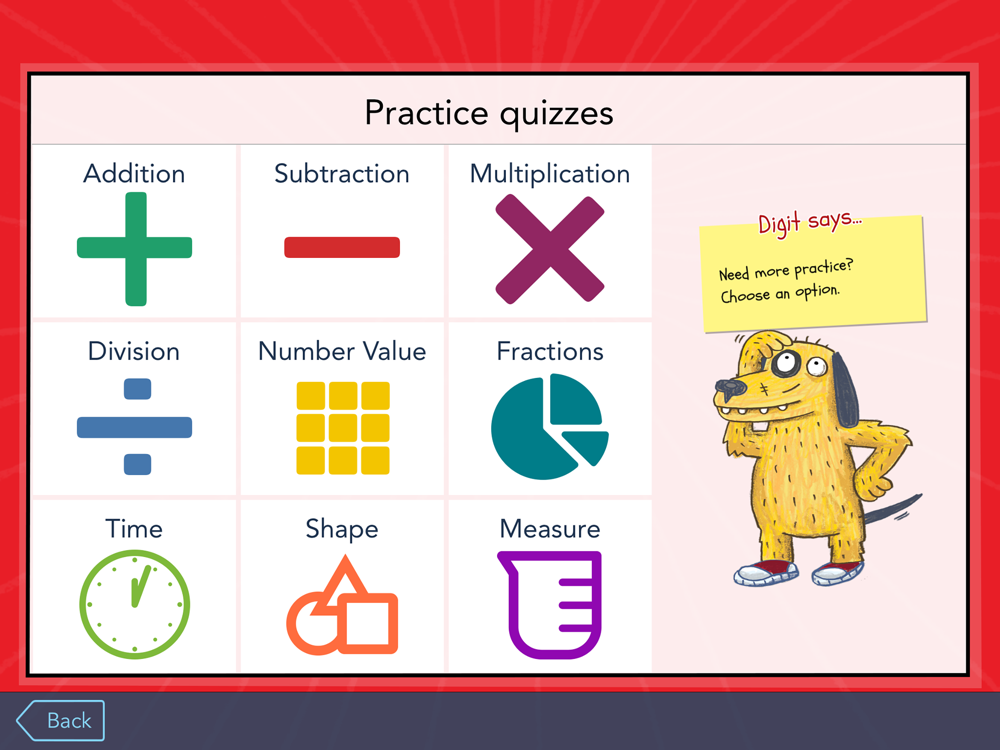 Practice quizzes

Addition

Subtraction

Multiplication

Division

Number Value

Fractions

Time

Shape

Measure

Digit says...

Need more practice? Choose an option.

Back